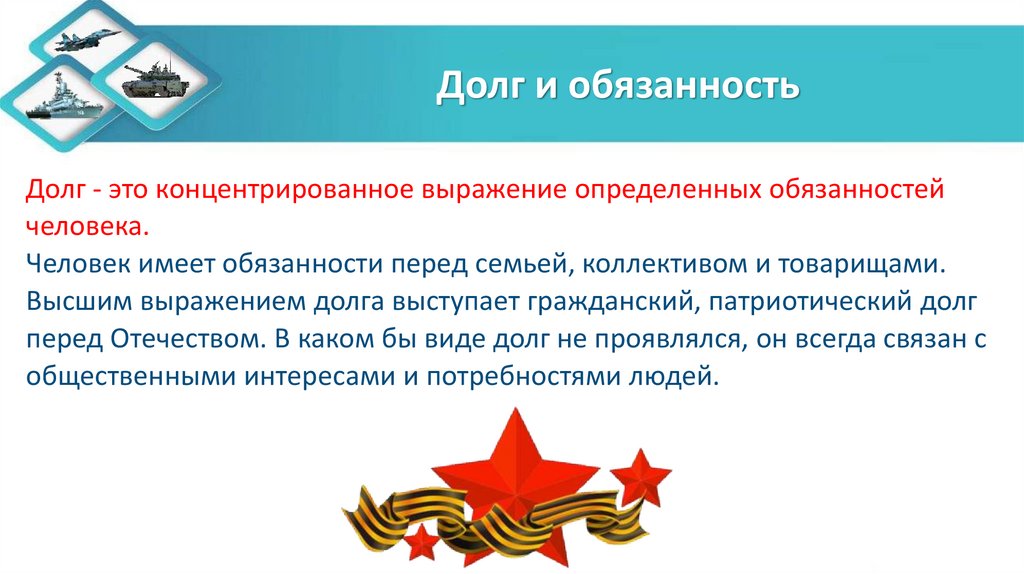 Долг и обязанность

Долг - это концентрированное выражение определенных обязанностей человека.
Человек имеет обязанности перед семьей, коллективом и товарищами. Высшим выражением долга выступает гражданский, патриотический долг перед Отечеством. В каком бы виде долг не проявлялся, он всегда связан с общественными интересами и потребностями людей.